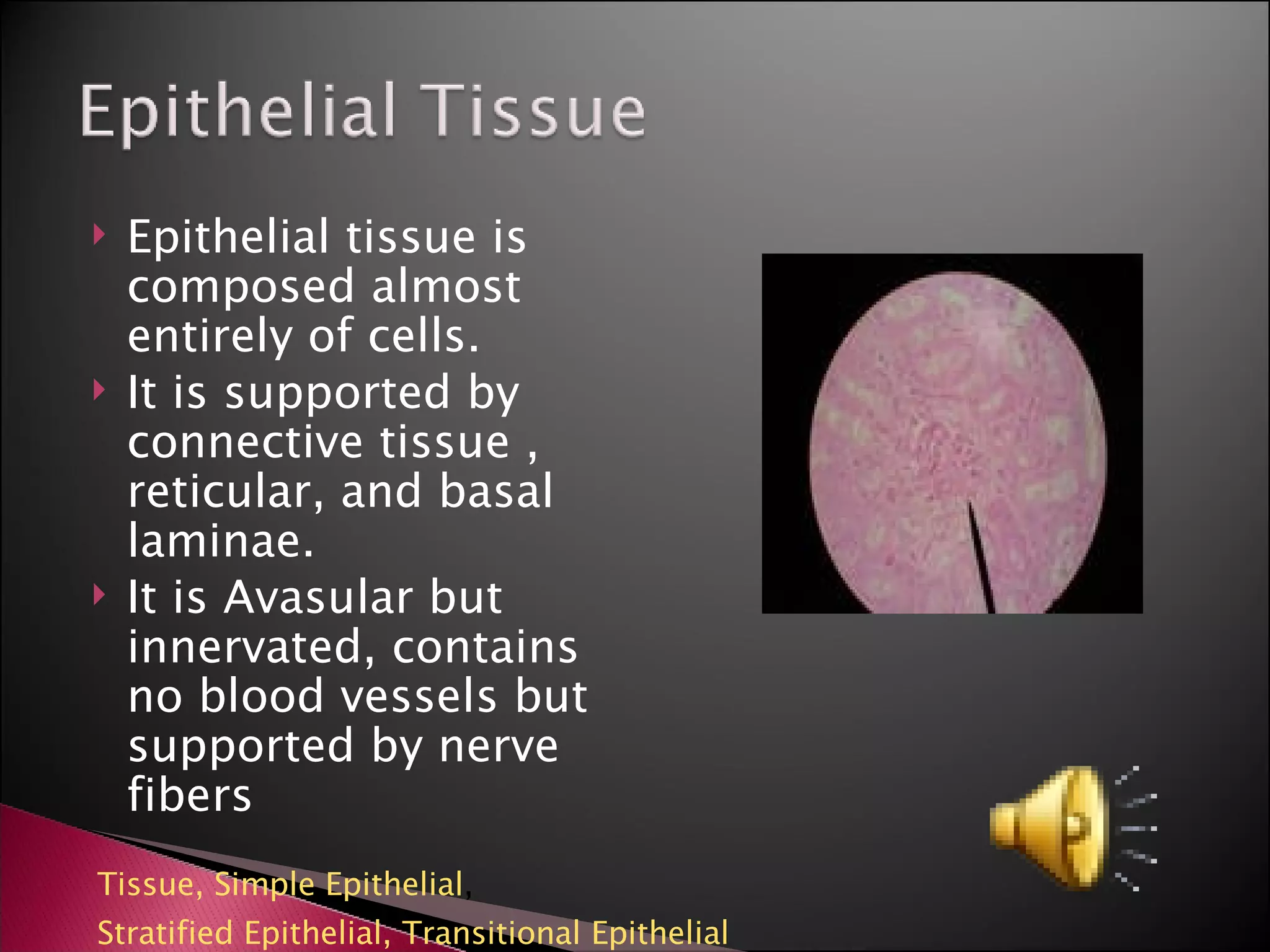 Epithelial Tissue

Epithelial tissue is composed almost entirely of cells.

It is supported by connective tissue , reticular, and basal laminae.

It is Avasular but innervated, contains no blood vessels but supported by nerve fibers

Tissue, Simple Epithelial,
Stratified Epithelial, Transitional Epithelial